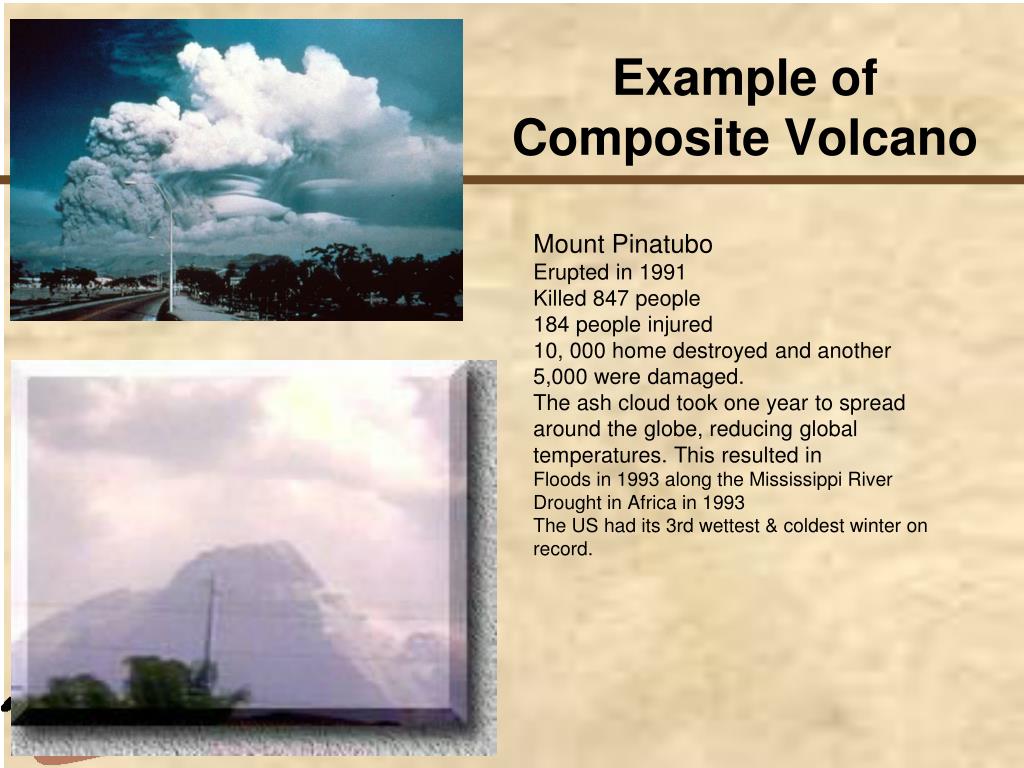 Example of Composite Volcano

Mount Pinatubo
Erupted in 1991
Killed 847 people
184 people injured
10, 000 home destroyed and another 5,000 were damaged.
The ash cloud took one year to spread around the globe, reducing global temperatures. This resulted in
Floods in 1993 along the Mississippi River
Drought in Africa in 1993
The US had its 3rd wettest & coldest winter on record.